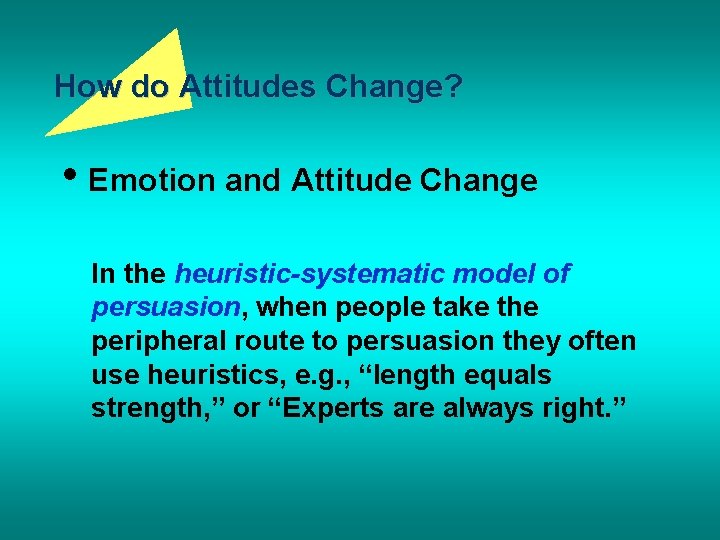 How do Attitudes Change?

• Emotion and Attitude Change

In the heuristic-systematic model of persuasion, when people take the peripheral route to persuasion they often use heuristics, e.g., “length equals strength,” or “Experts are always right.”